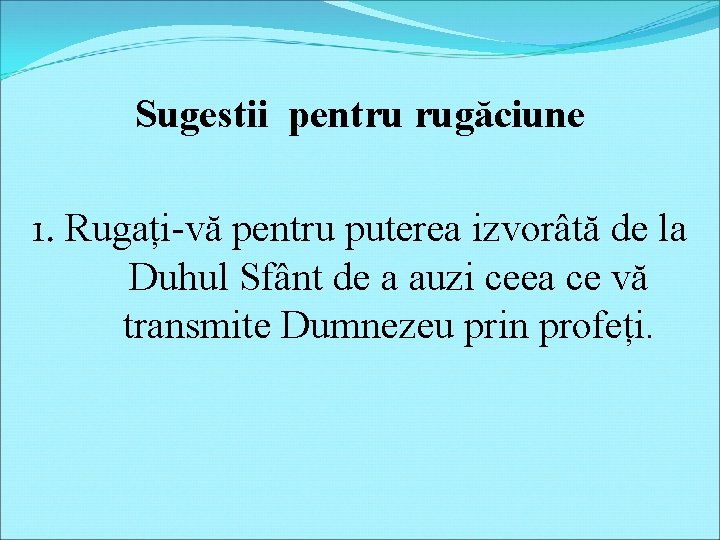 Sugestii pentru rugăciune

1. Rugați-vă pentru puterea izvorâtă de la Duhul Sfânt de a auzi ceea ce vă transmite Dumnezeu prin profeți.